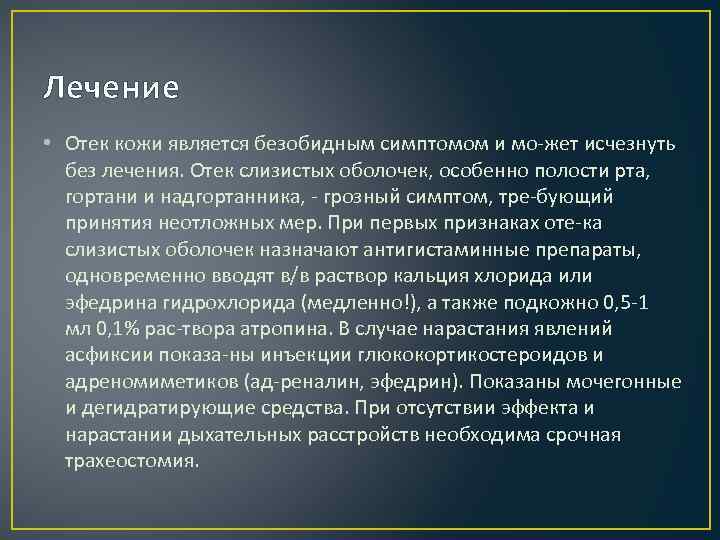 Лечение

• Отек кожи является безобидным симптомом и мо-жет исчезнуть без лечения. Отек слизистых оболочек, особенно полости рта, гортани и надгортанника, - грозный симптом, тре-бующий принятия неотложных мер. При первых признаках оте-ка слизистых оболочек назначают антигистаминные препараты, одновременно вводят в/в раствор кальция хлорида или эфедрина гидрохлорида (медленно!), а также подкожно 0,5-1 мл 0,1% рас-твора атропина. В случае нарастания явлений асфиксии показа-ны инъекции глюкокортикостероидов и адреномиметиков (ад-реналин, эфедрин). Показаны мочегонные и дегидратирующие средства. При отсутствии эффекта и нарастании дыхательных расстройств необходима срочная трахеостомия.